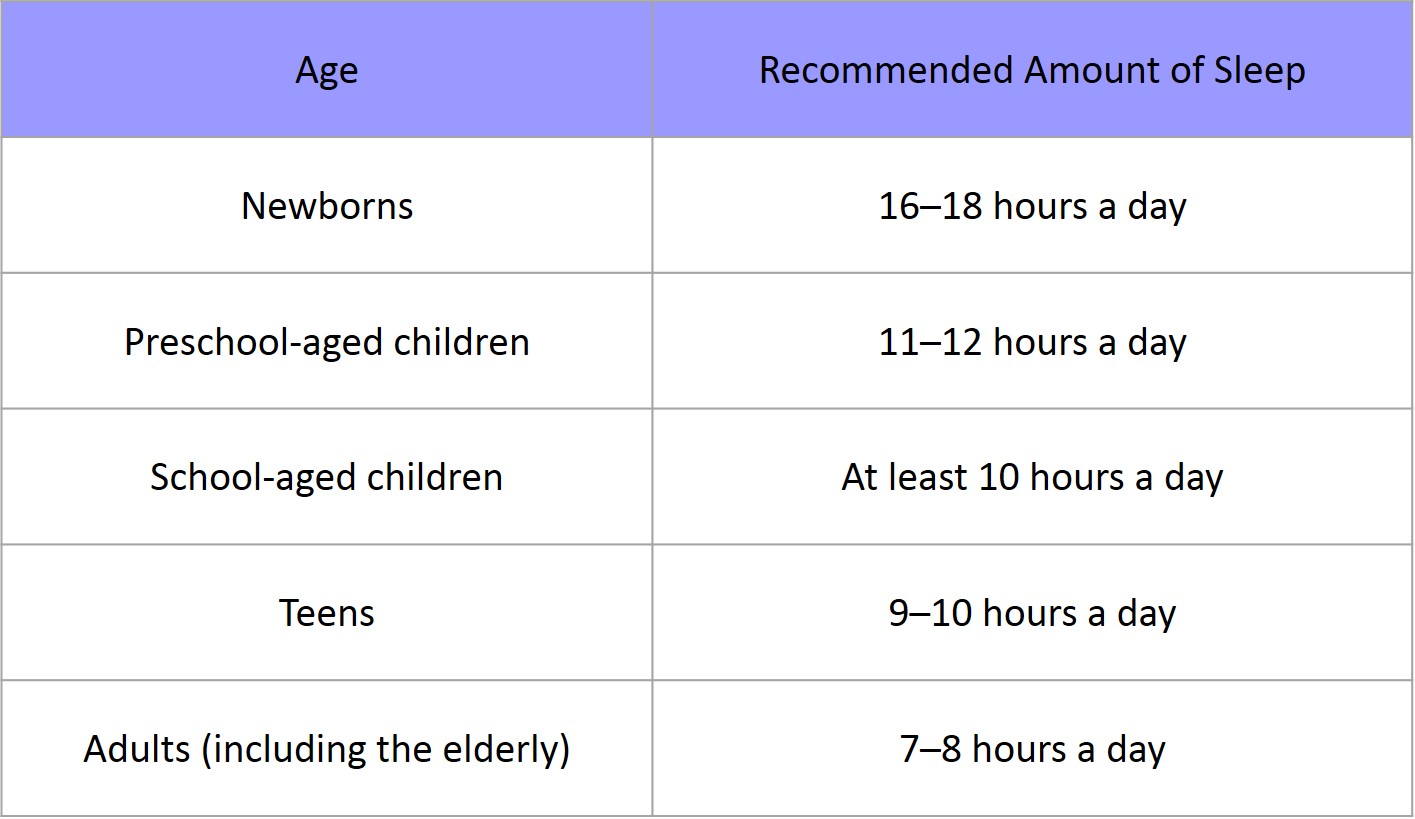 | Age | Recommended Amount of Sleep |
|---|---|
| Newborns | 16–18 hours a day |
| Preschool-aged children | 11–12 hours a day |
| School-aged children | At least 10 hours a day |
| Teens | 9–10 hours a day |
| Adults (including the elderly) | 7–8 hours a day |